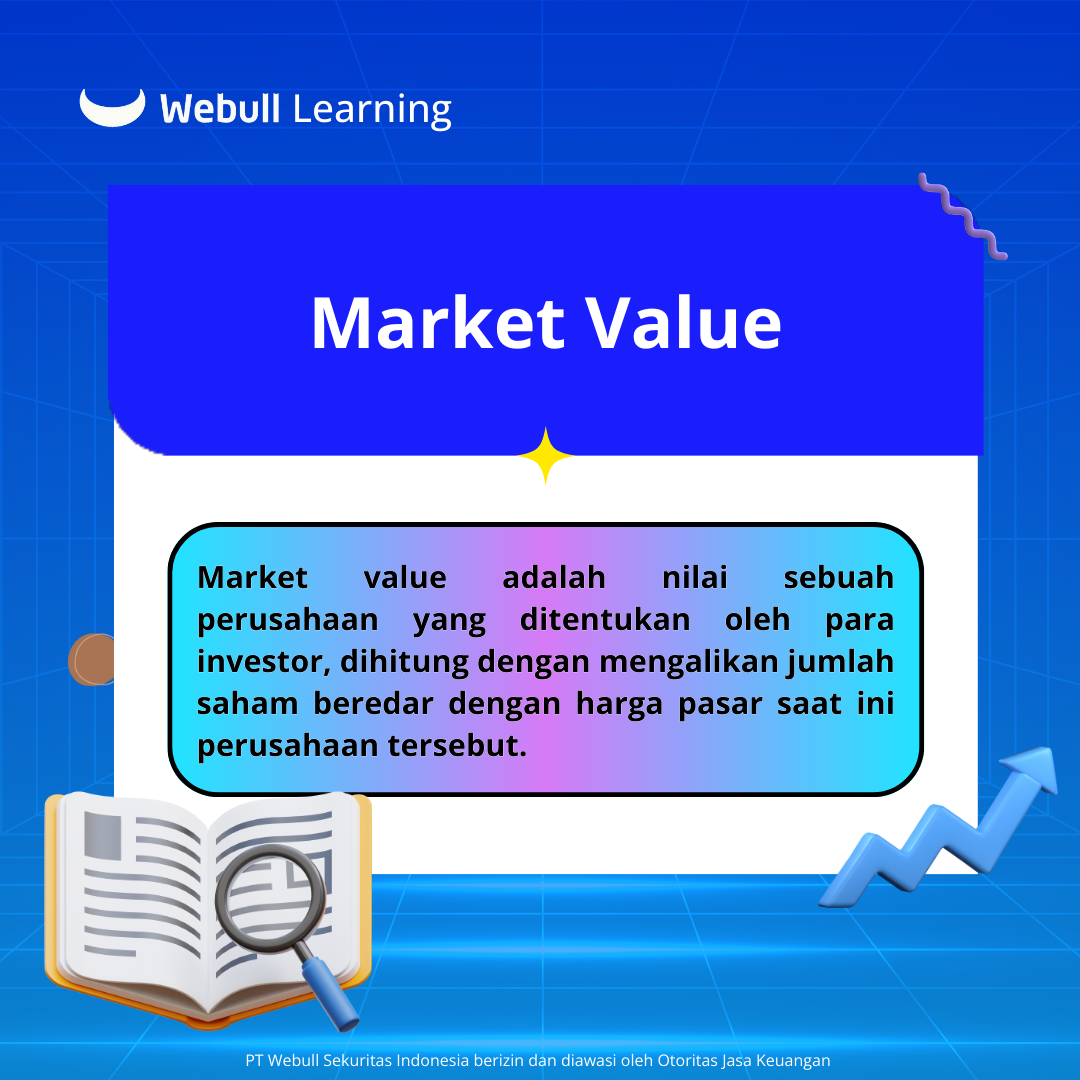 Webull Learning

Market Value

Market value adalah nilai sebuah perusahaan yang ditentukan oleh para investor, dihitung dengan mengalikan jumlah saham beredar dengan harga pasar saat ini perusahaan tersebut.

PT Webull Sekuritas Indonesia berizin dan diawasi oleh Otoritas Jasa Keuangan